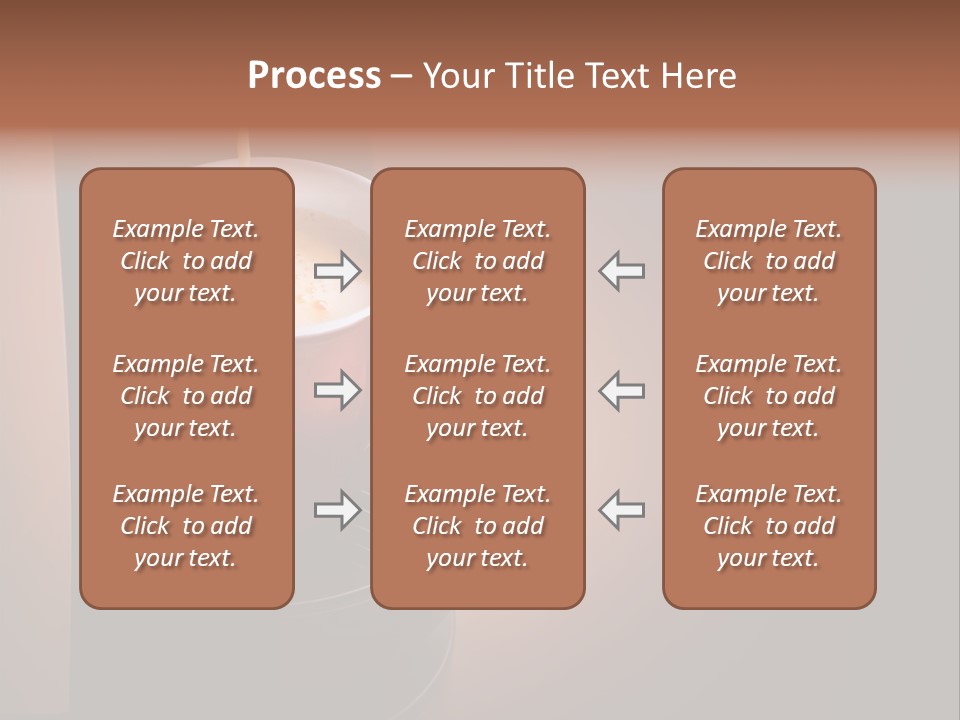 Process – Your Title Text Here

Example Text. Click to add your text.

Example Text. Click to add your text.

Example Text. Click to add your text.

Example Text. Click to add your text.

Example Text. Click to add your text.

Example Text. Click to add your text.

Example Text. Click to add your text.

Example Text. Click to add your text.

Example Text. Click to add your text.